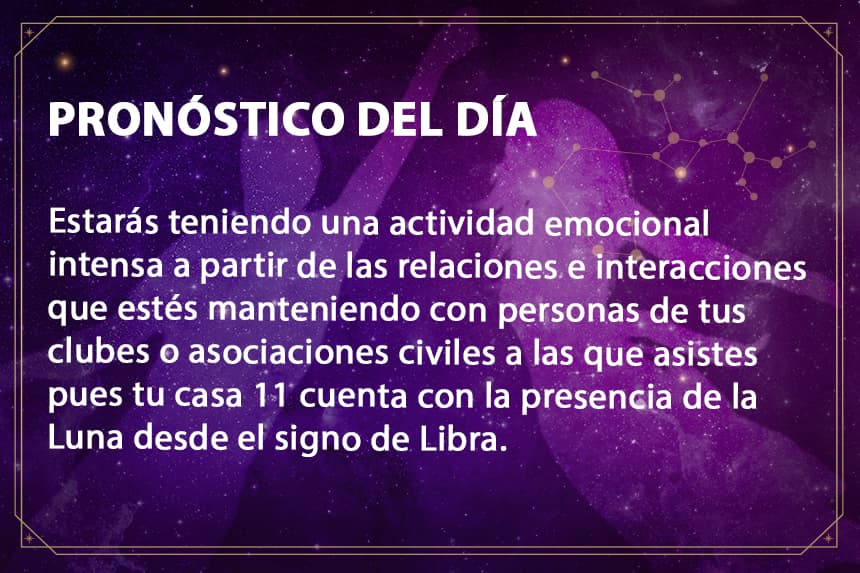 PRONÓSTICO DEL DÍA

Estarás teniendo una actividad emocional intensa a partir de las relaciones e interacciones que estés manteniendo con personas de tus clubes o asociaciones civiles a las que asistes pues tu casa 11 cuenta con la presencia de la Luna desde el signo de Libra.